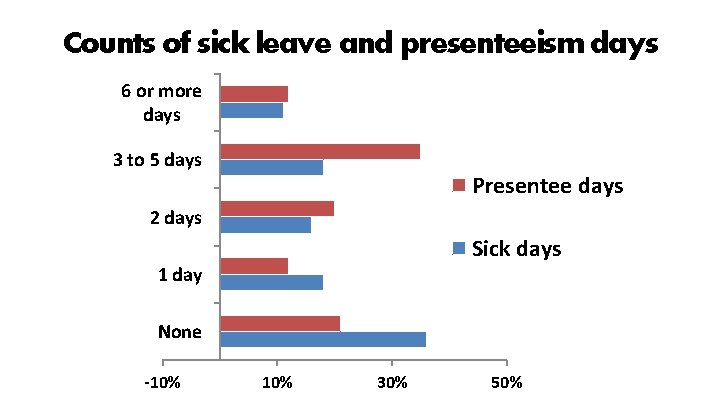 Counts of sick leave and presenteeism days

6 or more days
3 to 5 days
2 days
1 day
None

Presentee days
Sick days

-10%
10%
30%
50%